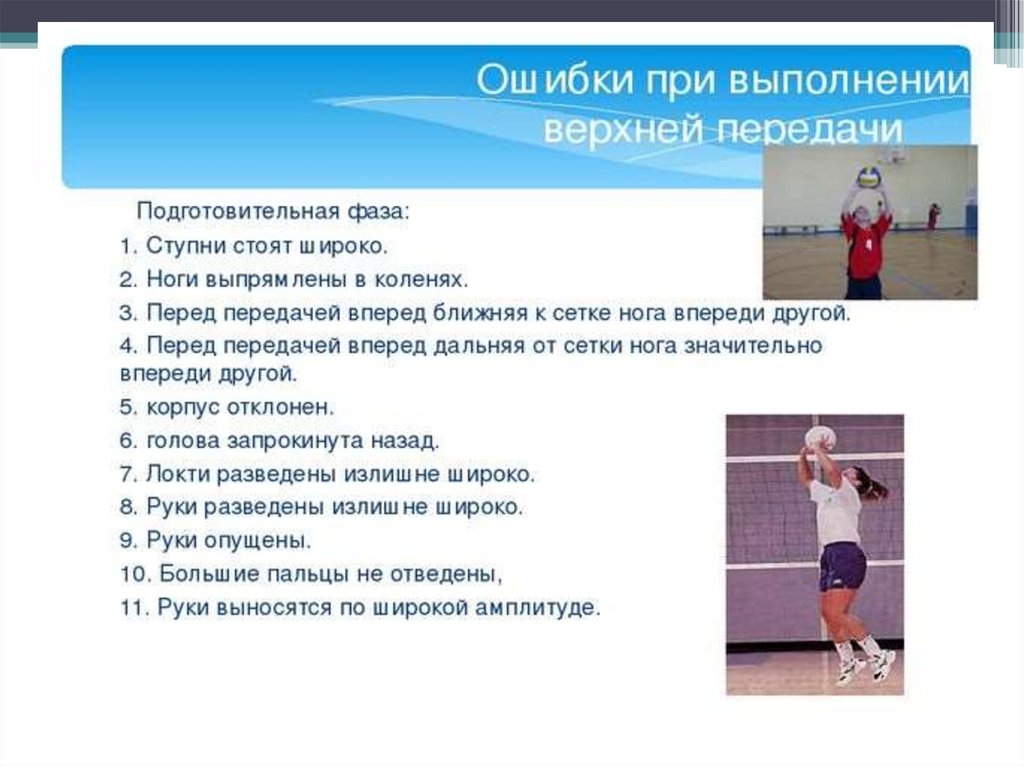 Ошибки при выполнении верхней передачи

Подготовительная фаза:
1. Ступни стоят широко.
2. Ноги выпрямлены в коленях.
3. Перед передачей вперед ближняя к сетке нога впереди другой.
4. Перед передачей вперед дальняя от сетки нога значительно впереди другой.
5. корпус отклонен.
6. голова запрокинута назад.
7. Локти разведены излишне широко.
8. Руки разведены излишне широко.
9. Руки опущены.
10. Большие пальцы не отведены,
11. Руки выносятся по широкой амплитуде.